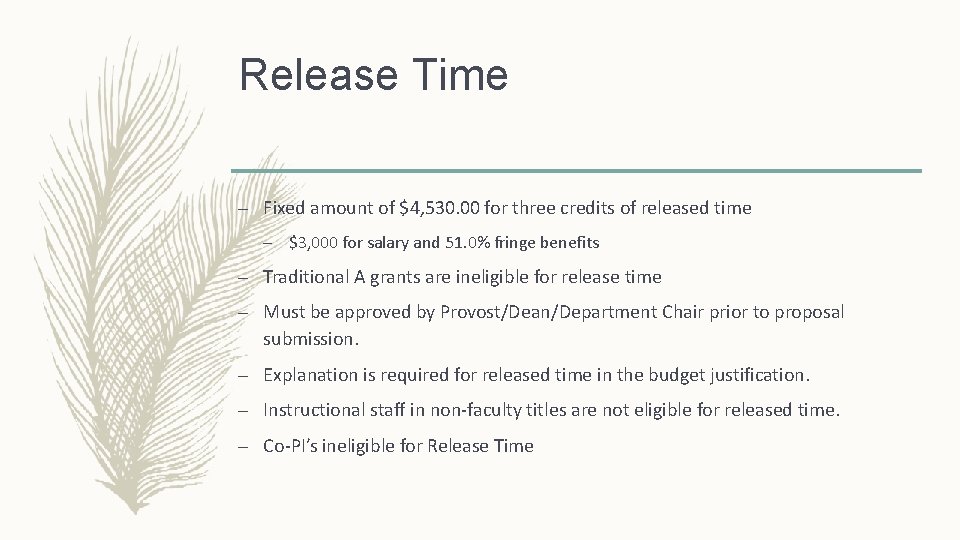 Release Time

– Fixed amount of \$4,530.00 for three credits of released time

– \$3,000 for salary and 51.0% fringe benefits

– Traditional A grants are ineligible for release time

– Must be approved by Provost/Dean/Department Chair prior to proposal submission.

– Explanation is required for released time in the budget justification.

– Instructional staff in non-faculty titles are not eligible for released time.

– Co-PI's ineligible for Release Time